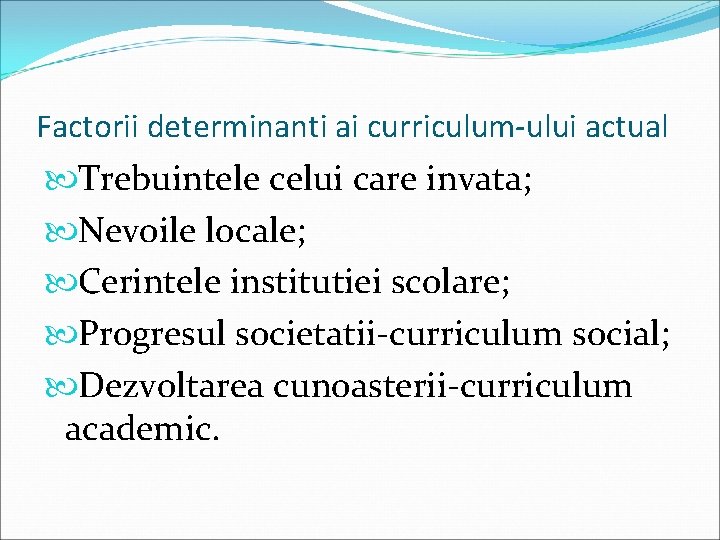 Factorii determinanti ai curriculum-ului actual

Trebuintele celui care invata;

Nevoile locale;

Cerintele institutiei scolare;

Progresul societatii-curriculum social;

Dezvoltarea cunoasterii-curriculum academic.